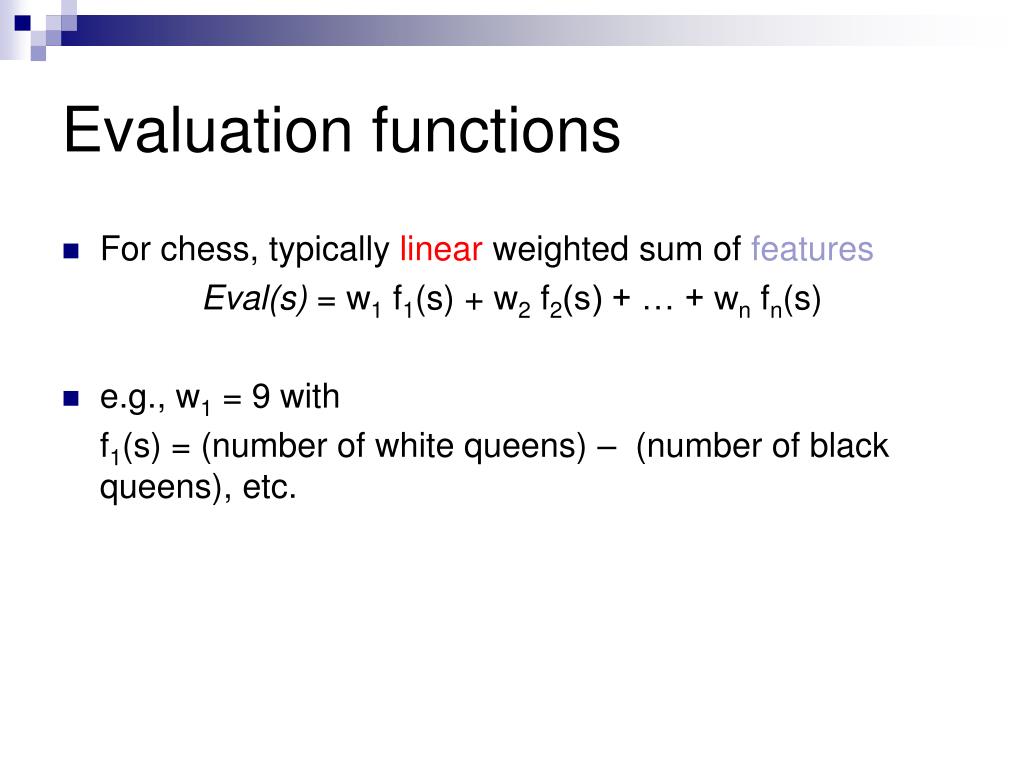 Evaluation functions

For chess, typically linear weighted sum of features

$Eval(s) = w_1 f_1(s) + w_2 f_2(s) + \ldots + w_n f_n(s)$

e.g., $w_1 = 9$ with

$f_1(s)$ = (number of white queens) – (number of black queens), etc.